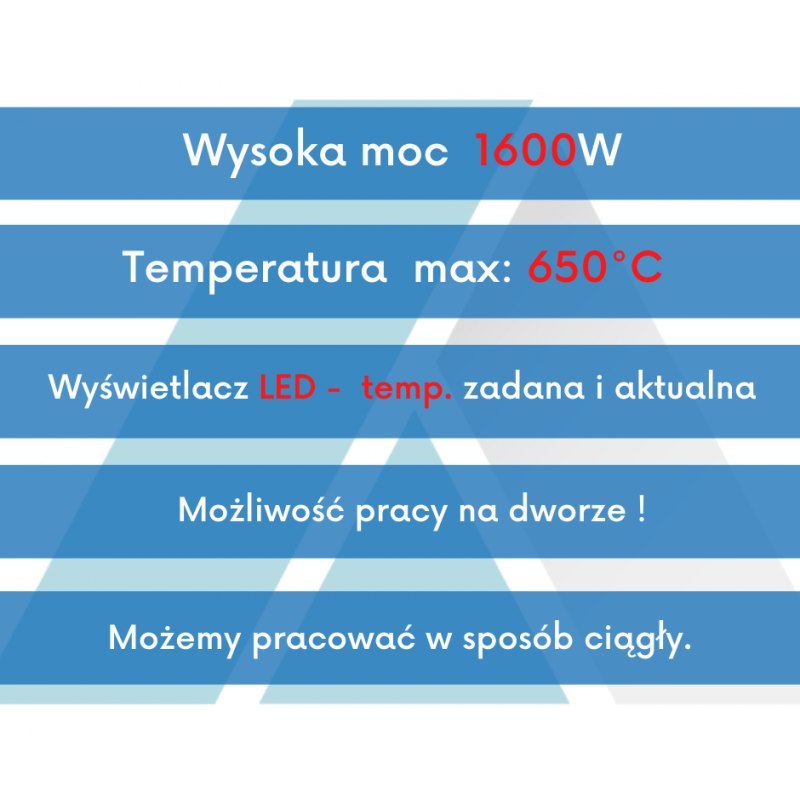 Wysoka moc 1600W

Temperatura max: 650°C

Wyświetlacz LED - temp. zadana i aktualna

Możliwość pracy na dworze !

Możemy pracować w sposób ciągły.